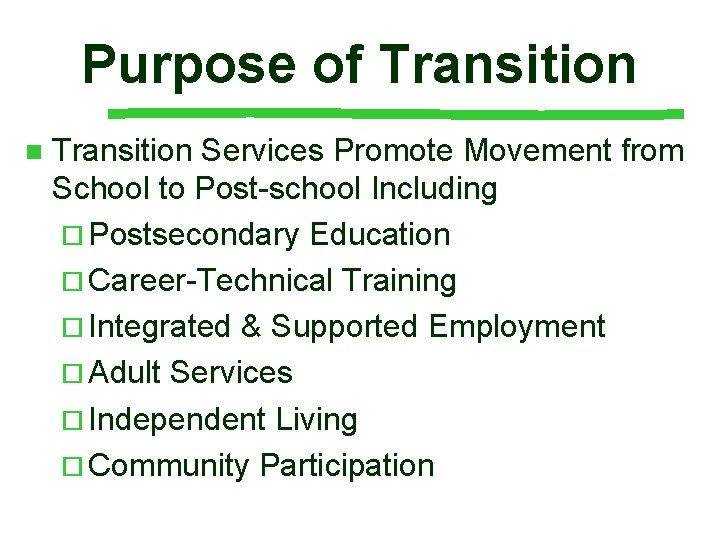 Purpose of Transition

Transition Services Promote Movement from School to Post-school Including

Postsecondary Education

Career-Technical Training

Integrated & Supported Employment

Adult Services

Independent Living

Community Participation